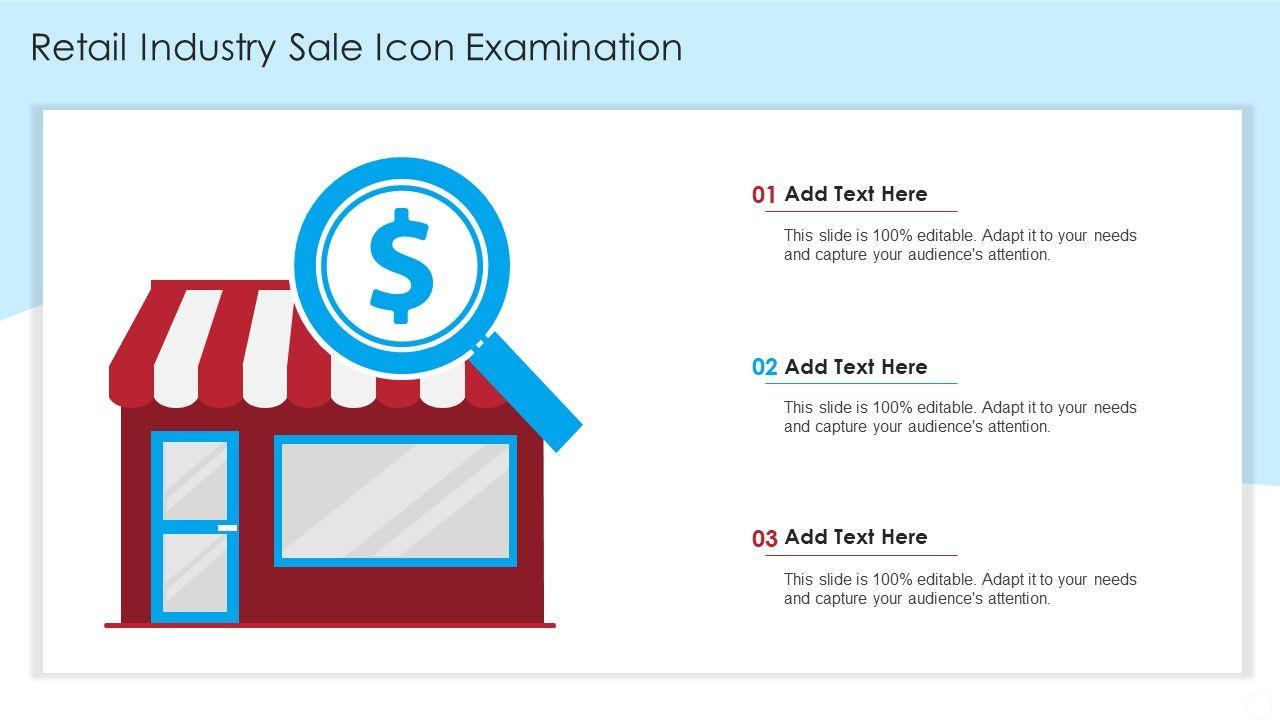 Retail Industry Sale Icon Examination

$

01 Add Text Here

This slide is 100% editable. Adapt it to your needs and capture your audience's attention.

02 Add Text Here

This slide is 100% editable. Adapt it to your needs and capture your audience's attention.

03 Add Text Here

This slide is 100% editable. Adapt it to your needs and capture your audience's attention.